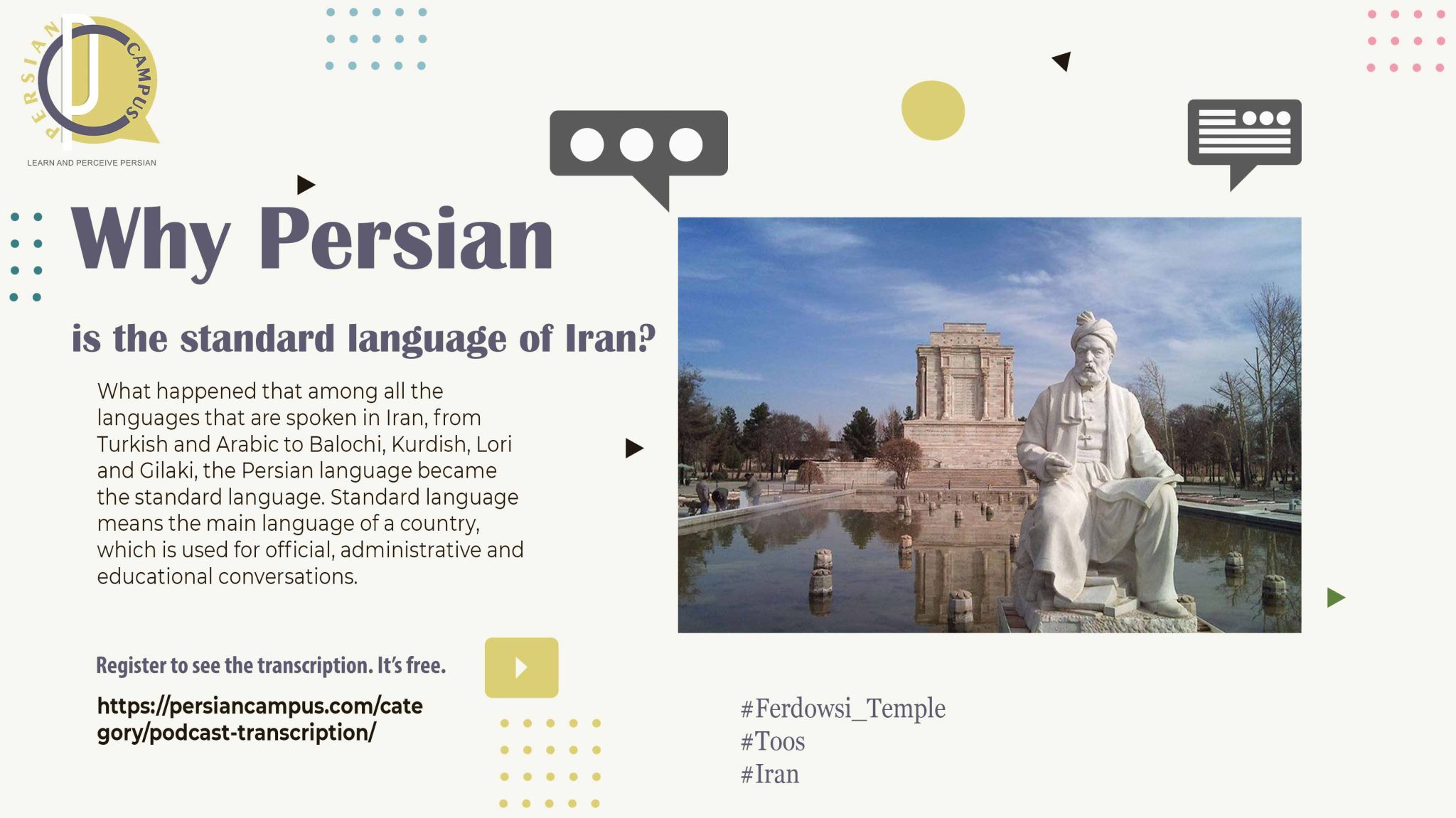 PERSIAN CAMPUS
LEARN AND PERCEIVE PERSIAN

Why Persian

is the standard language of Iran?

What happened that among all the languages that are spoken in Iran, from Turkish and Arabic to Balochi, Kurdish, Lori and Gilaki, the Persian language became the standard language. Standard language means the main language of a country, which is used for official, administrative and educational conversations.

Register to see the transcription. It's free.

https://persiancampus.com/category/podcast-transcription/

#Ferdowsi_Temple
#Toos
#Iran